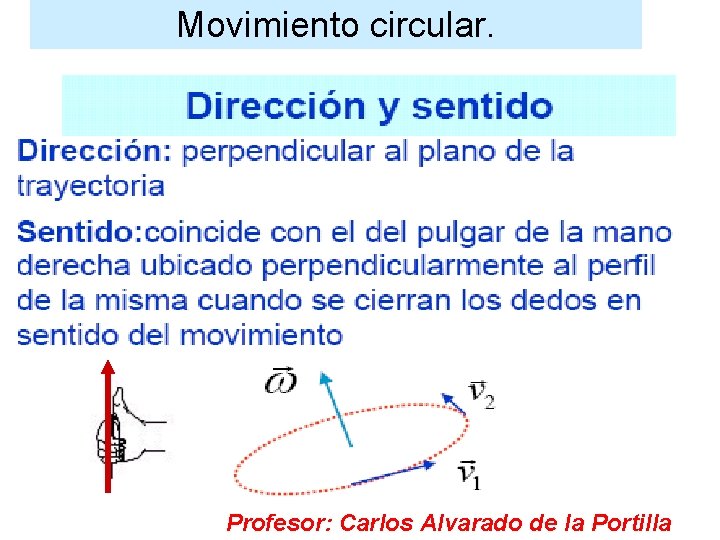 Movimiento circular.

Dirección y sentido

Dirección: perpendicular al plano de la trayectoria

Sentido:coincide con el del pulgar de la mano derecha ubicado perpendicularmente al perfil de la misma cuando se cierran los dedos en sentido del movimiento

$\vec{\omega}$

$\vec{v}_2$

$\vec{v}_1$

Profesor: Carlos Alvarado de la Portilla